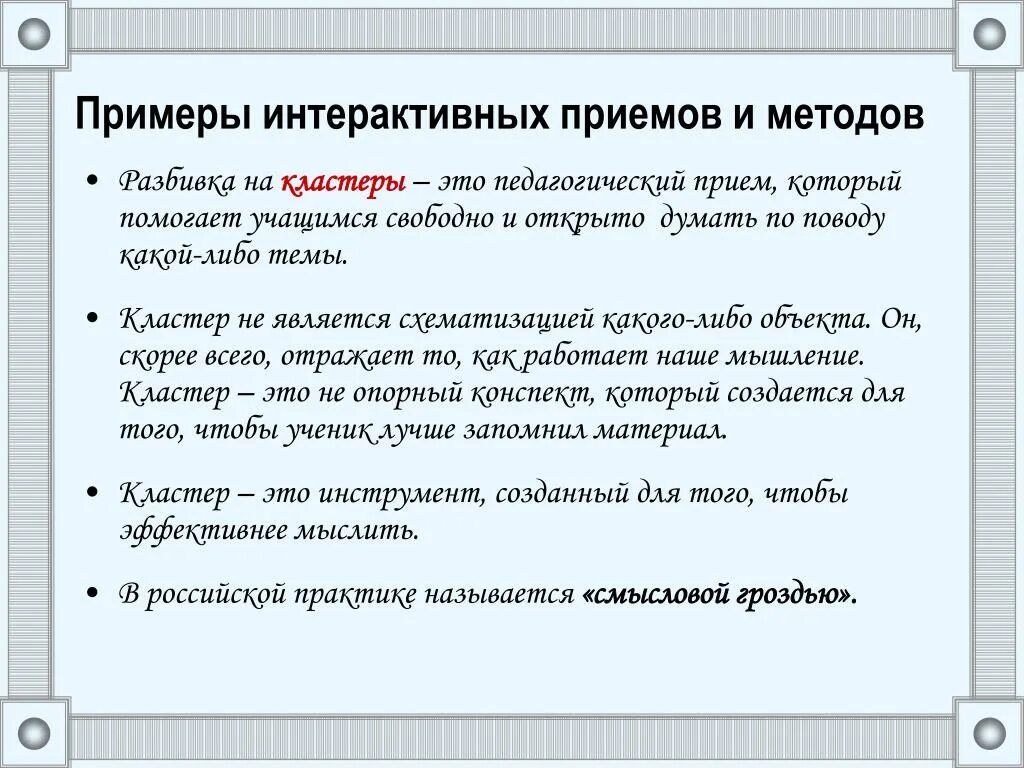 Примеры интерактивных приемов и методов

• Разбивка на кластеры – это педагогический прием, который помогает учащимся свободно и открыто думать по поводу какой-либо темы.

• Кластер не является схематизацией какого-либо объекта. Он, скорее всего, отражает то, как работает наше мышление. Кластер – это не опорный конспект, который создается для того, чтобы ученик лучше запомнил материал.

• Кластер – это инструмент, созданный для того, чтобы эффективнее мыслить.

• В российской практике называется «смысловой гроздью».